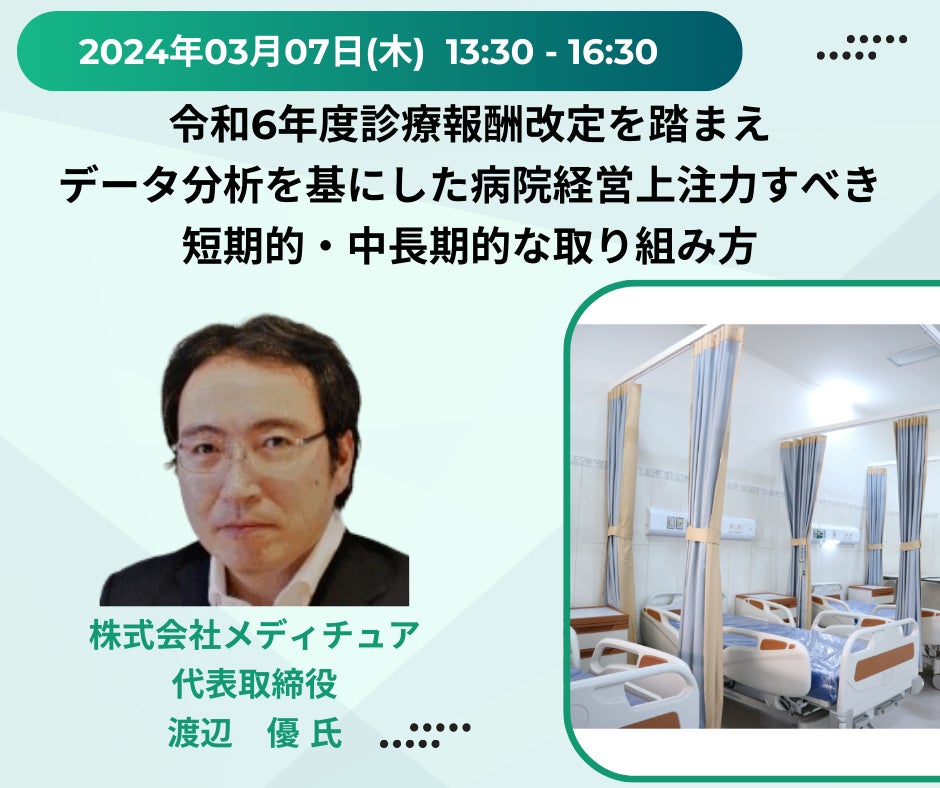 2024年03月07日(木)  13:30 - 16:30

令和6年度診療報酬改定を踏まえ
データ分析を基にした病院経営上注力すべき
短期的・中長期的な取り組み方

株式会社メディチュア
代表取締役
渡辺　優 氏